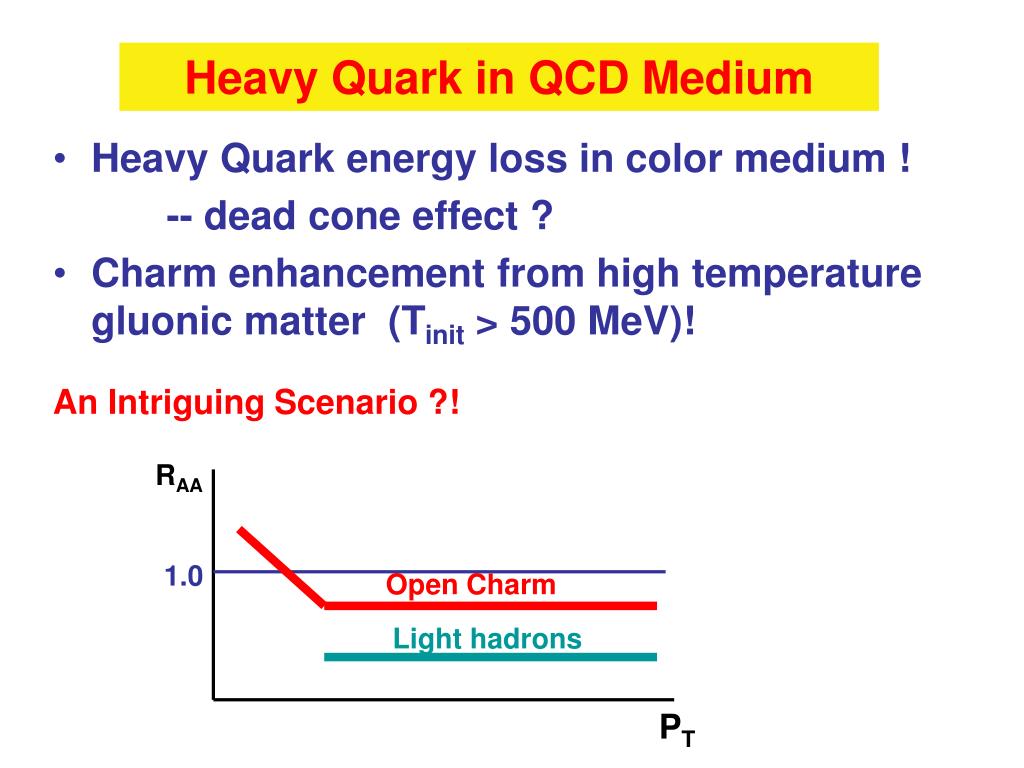 Heavy Quark in QCD Medium

• Heavy Quark energy loss in color medium !
-- dead cone effect ?
• Charm enhancement from high temperature gluonic matter ($T_{init}$ > 500 MeV)!

An Intriguing Scenario ?!

$R_{AA}$

1.0

Open Charm

Light hadrons

$P_T$